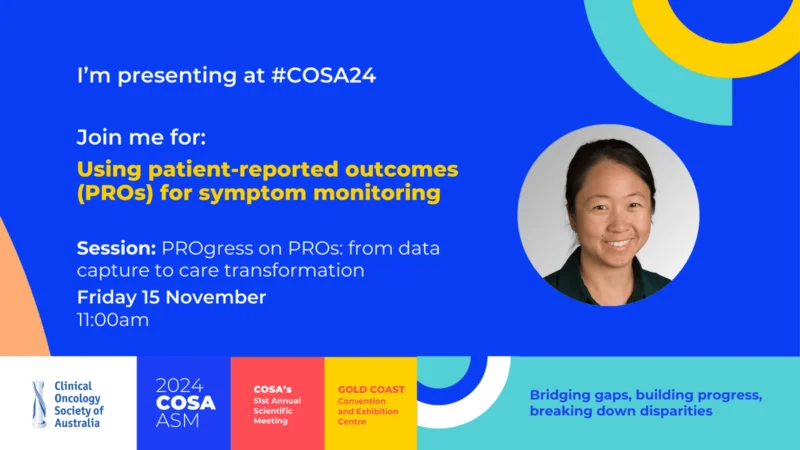 I'm presenting at #COSA24

Join me for:

Using patient-reported outcomes (PROs) for symptom monitoring

Session: PROgress on PROs: from data capture to care transformation

Friday 15 November
11:00am

Clinical Oncology Society of Australia

2024 COSA ASM

COSA's 51st Annual Scientific Meeting

GOLD COAST Convention and Exhibition Centre

Bridging gaps, building progress, breaking down disparities